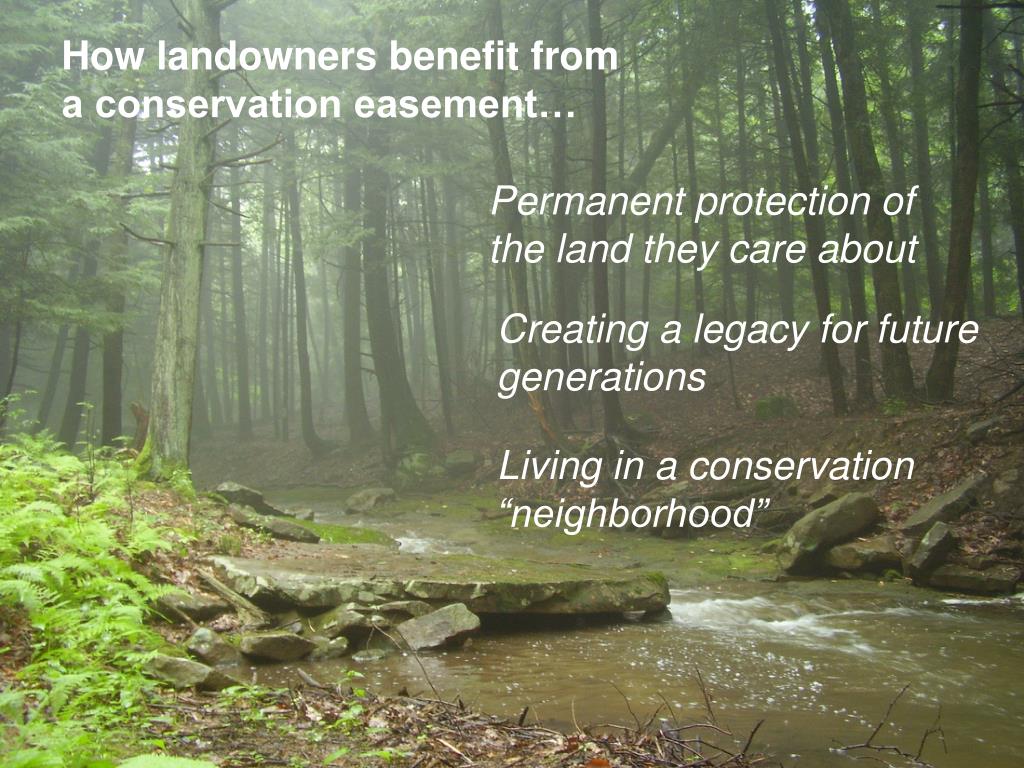 How landowners benefit from a conservation easement…

Permanent protection of the land they care about

Creating a legacy for future generations

Living in a conservation “neighborhood”